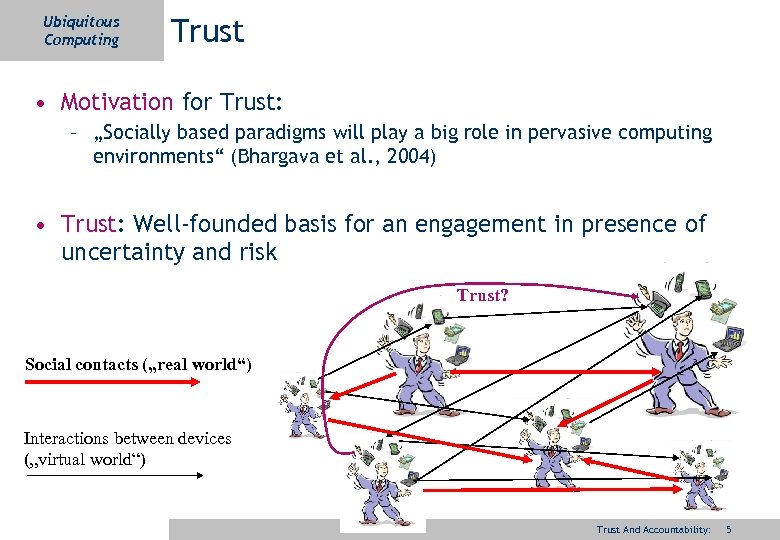 Ubiquitous Computing

Trust

• Motivation for Trust:
– „Socially based paradigms will play a big role in pervasive computing environments“ (Bhargava et al., 2004)

• Trust: Well-founded basis for an engagement in presence of uncertainty and risk

Trust?

Social contacts („real world“)

Interactions between devices („virtual world“)

Trust And Accountability: 5